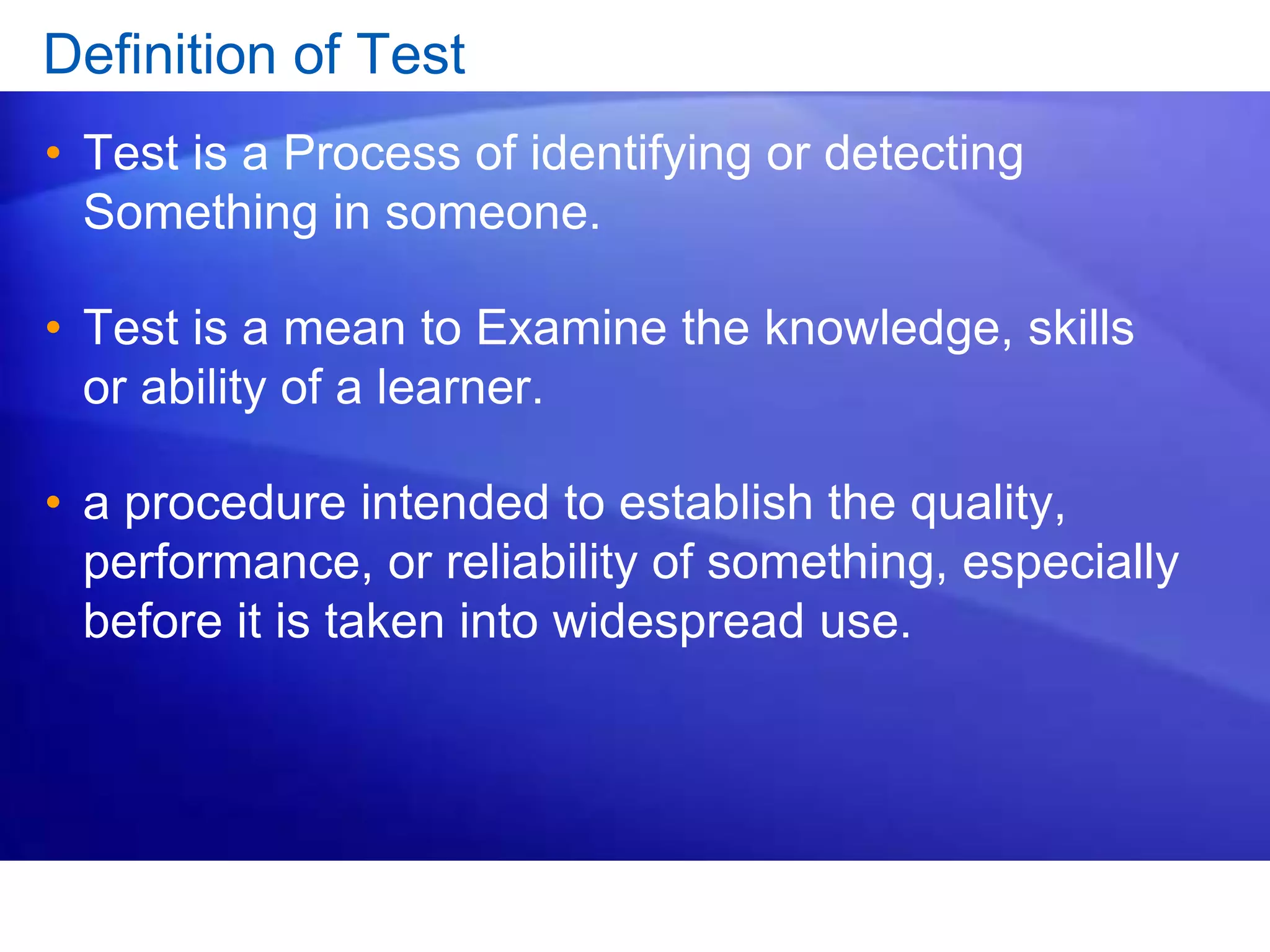 Definition of Test

• Test is a Process of identifying or detecting Something in someone.

• Test is a mean to Examine the knowledge, skills or ability of a learner.

• a procedure intended to establish the quality, performance, or reliability of something, especially before it is taken into widespread use.